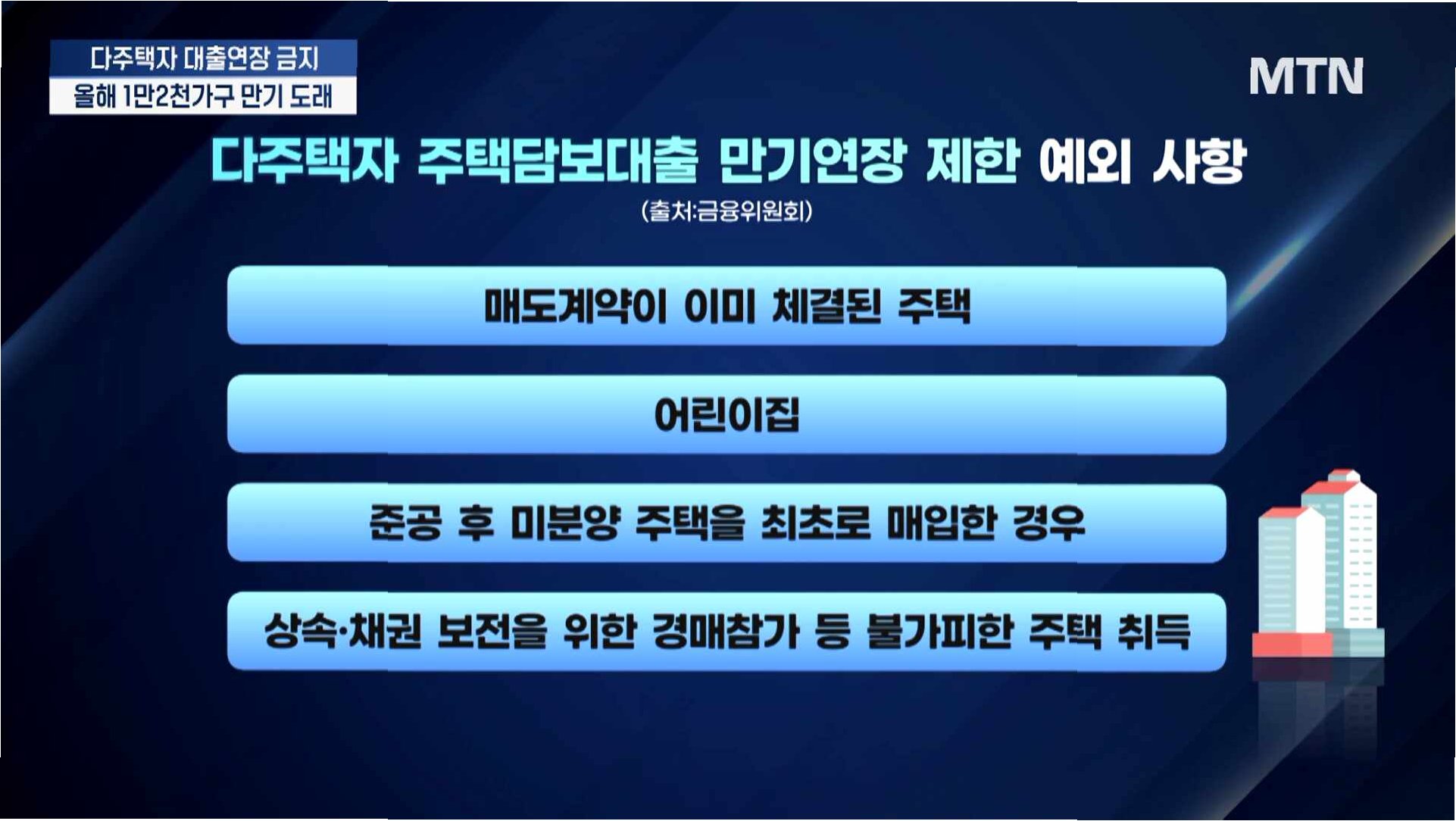 다주택자 대출연장 금지
올해 1만2천가구 만기 도래

MTN

다주택자 주택담보대출 만기연장 제한 예외 사항
(출처:금융위원회)

매도계약이 이미 체결된 주택

어린이집

준공 후 미분양 주택을 최초로 매입한 경우

상속·채권 보전을 위한 경매참가 등 불가피한 주택 취득